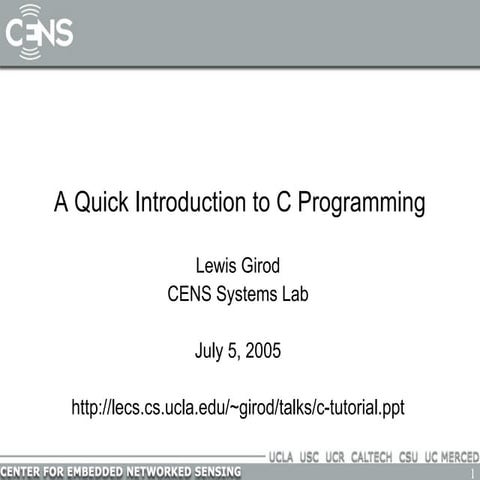 CENS

A Quick Introduction to C Programming

Lewis Girod
CENS Systems Lab

July 5, 2005

http://lecs.cs.ucla.edu/~girod/talks/c-tutorial.ppt

UCLA USC UCR CALTECH CSU UC MERCED

CENTER FOR EMBEDDED NETWORKED SENSING

1